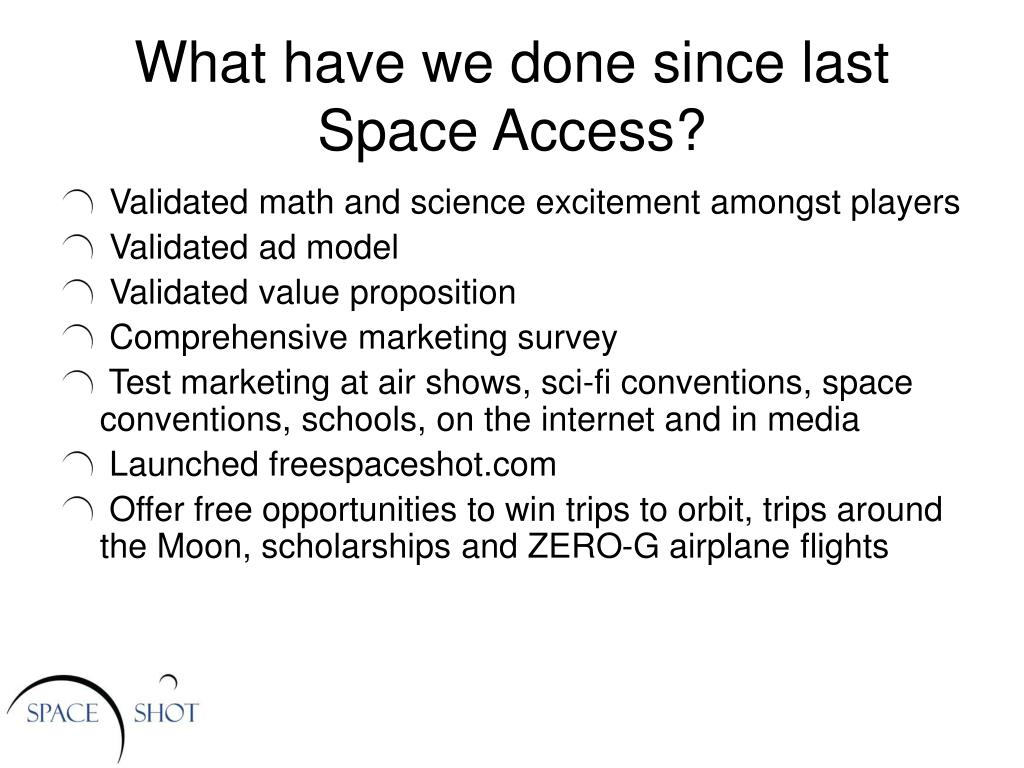 What have we done since last Space Access?

Validated math and science excitement amongst players

Validated ad model

Validated value proposition

Comprehensive marketing survey

Test marketing at air shows, sci-fi conventions, space conventions, schools, on the internet and in media

Launched freespaceshot.com

Offer free opportunities to win trips to orbit, trips around the Moon, scholarships and ZERO-G airplane flights

SPACE SHOT